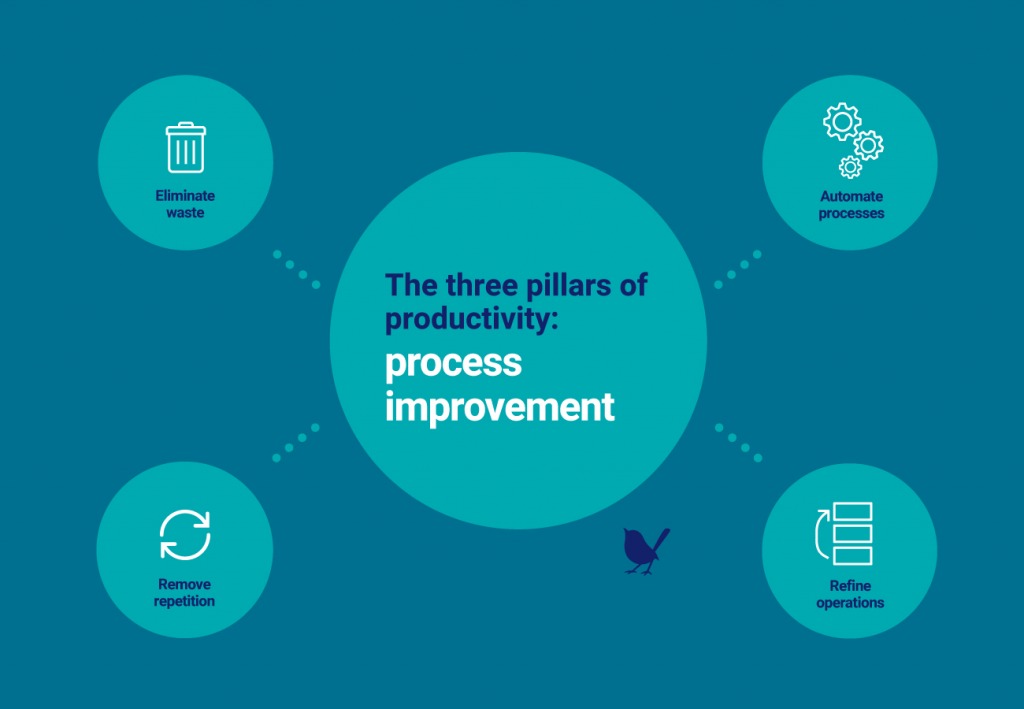 Eliminate waste

Automate processes

The three pillars of productivity:
process improvement

Remove repetition

Refine operations